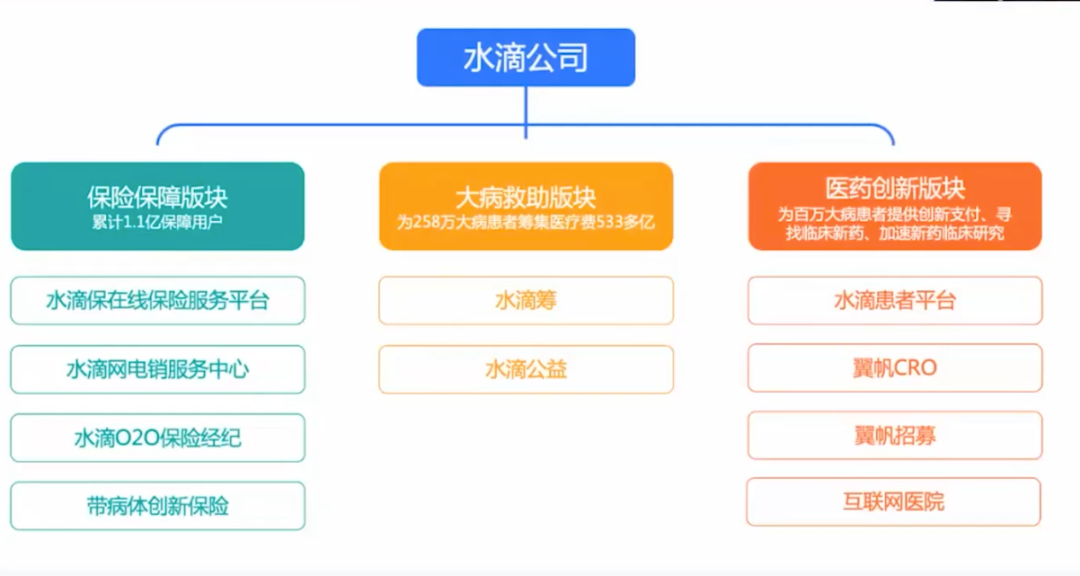 水滴公司

保险保障版块
累计1.1亿保障用户

水滴保在线保险服务平台

水滴网电销服务中心

水滴O2O保险经纪

带病体创新保险

大病救助版块
为258万大病患者筹集医疗费533多亿

水滴筹

水滴公益

医药创新版块
为百万大病患者提供创新支付、寻找临床新药、加速新药临床研究

水滴患者平台

翼帆CRO

翼帆招募

互联网医院